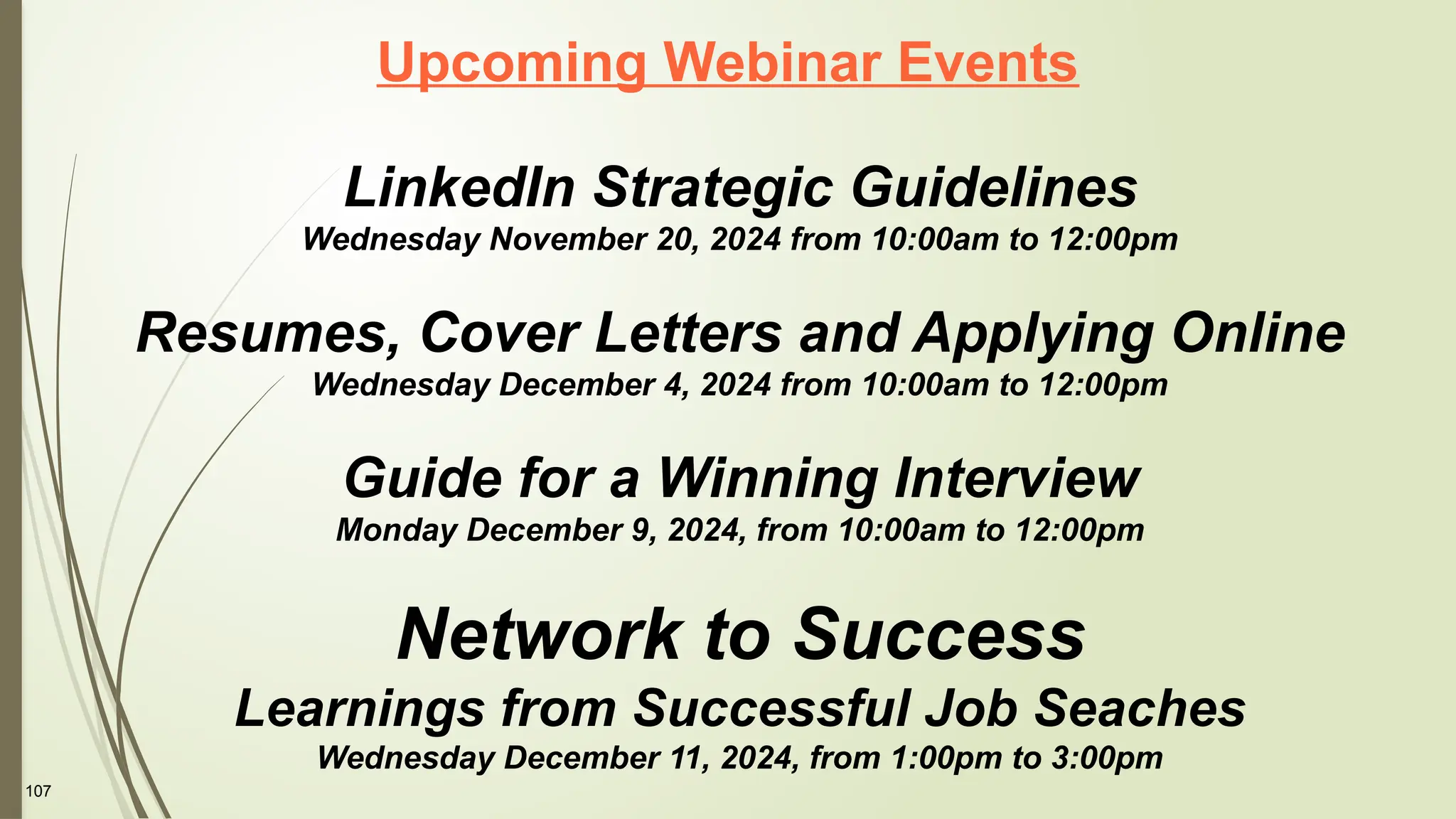 Upcoming Webinar Events

LinkedIn Strategic Guidelines
Wednesday November 20, 2024 from 10:00am to 12:00pm

Resumes, Cover Letters and Applying Online
Wednesday December 4, 2024 from 10:00am to 12:00pm

Guide for a Winning Interview
Monday December 9, 2024, from 10:00am to 12:00pm

Network to Success
Learnings from Successful Job Seaches
Wednesday December 11, 2024, from 1:00pm to 3:00pm

107